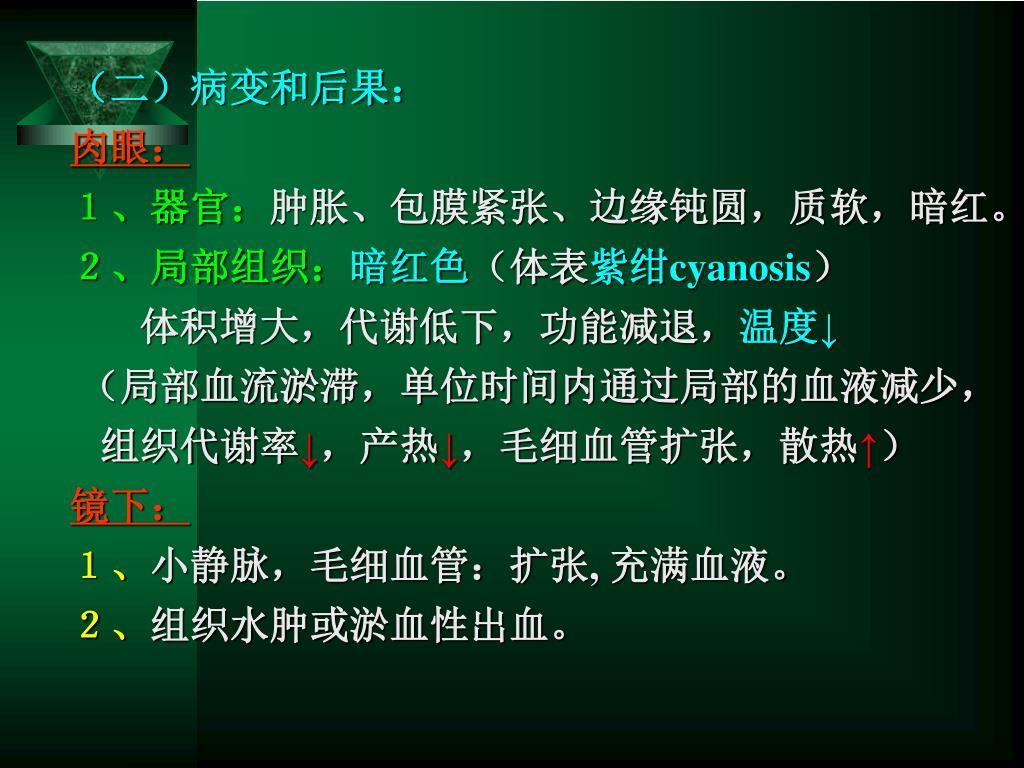 （二）病变和后果：

肉眼：

1、器官：肿胀、包膜紧张、边缘钝圆，质软，暗红。

2、局部组织：暗红色（体表紫绀cyanosis）

体积增大，代谢低下，功能减退，温度↓

（局部血流淤滞，单位时间内通过局部的血液减少，组织代谢率↓，产热↓，毛细血管扩张，散热↑）

镜下：

1、小静脉，毛细血管：扩张, 充满血液。

2、组织水肿或淤血性出血。